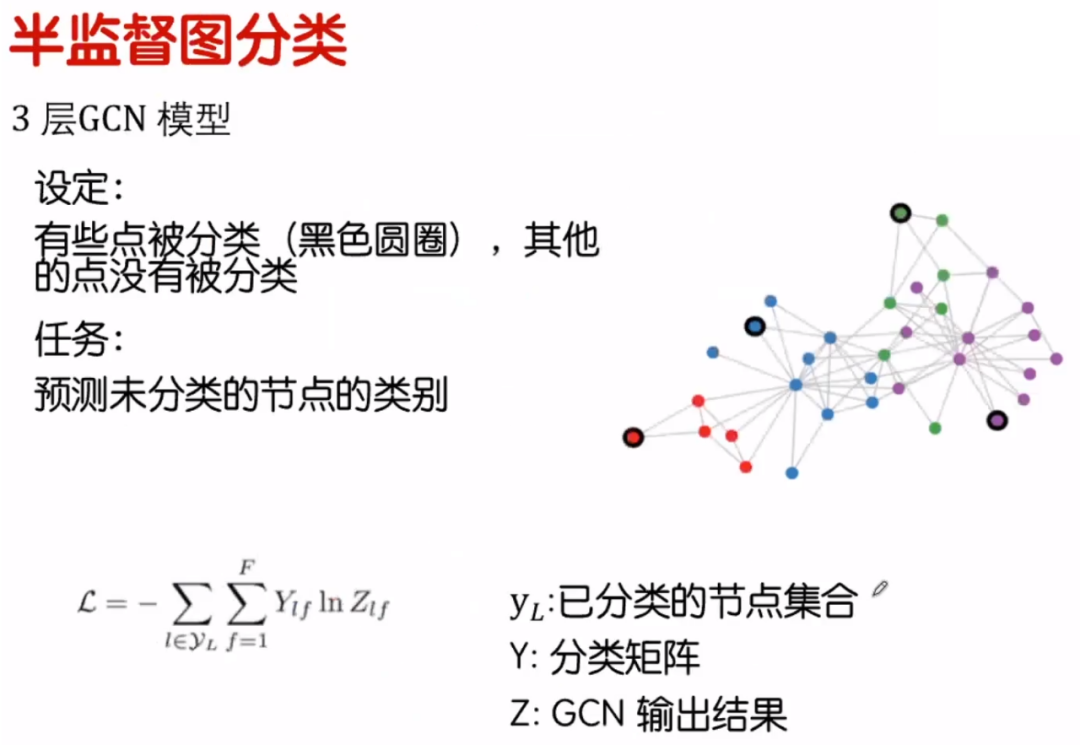 半监督图分类

3 层GCN 模型

设定：
有些点被分类（黑色圆圈），其他的点没有被分类

任务：
预测未分类的节点的类别

$\mathcal{L} = -\sum_{l \in \mathcal{Y}_L} \sum_{f=1}^{F} Y_{lf} \ln Z_{lf}$

$y_L$:已分类的节点集合

Y: 分类矩阵

Z: GCN 输出结果